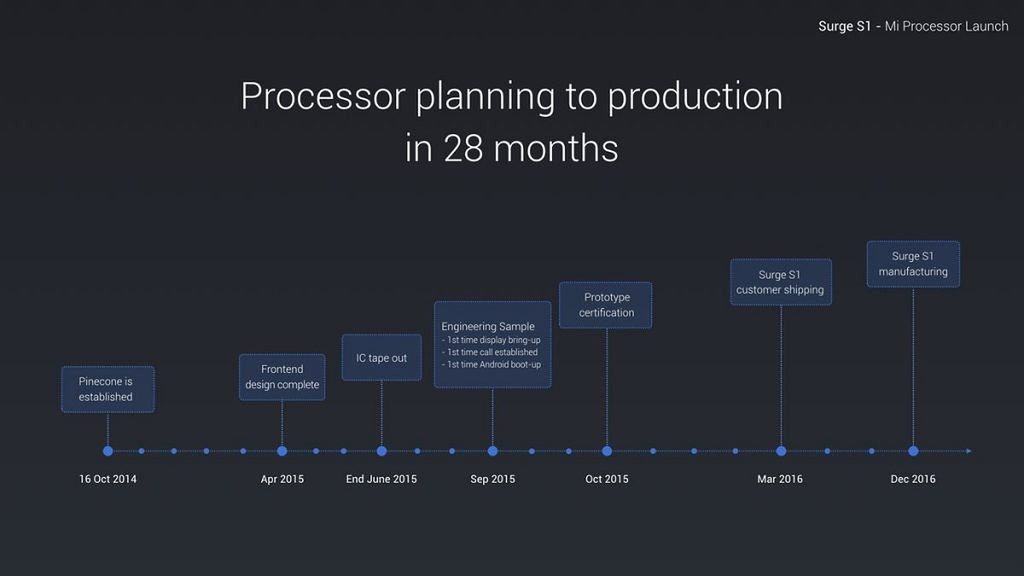 Surge S1 - Mi Processor Launch

Processor planning to production in 28 months

Pinecone is established

Frontend design complete

IC tape out

Engineering Sample
- 1st time display bring-up
- 1st time call established
- 1st time Android boot-up

Prototype certification

Surge S1 customer shipping

Surge S1 manufacturing

16 Oct 2014

Apr 2015

End June 2015

Sep 2015

Oct 2015

Mar 2016

Dec 2016